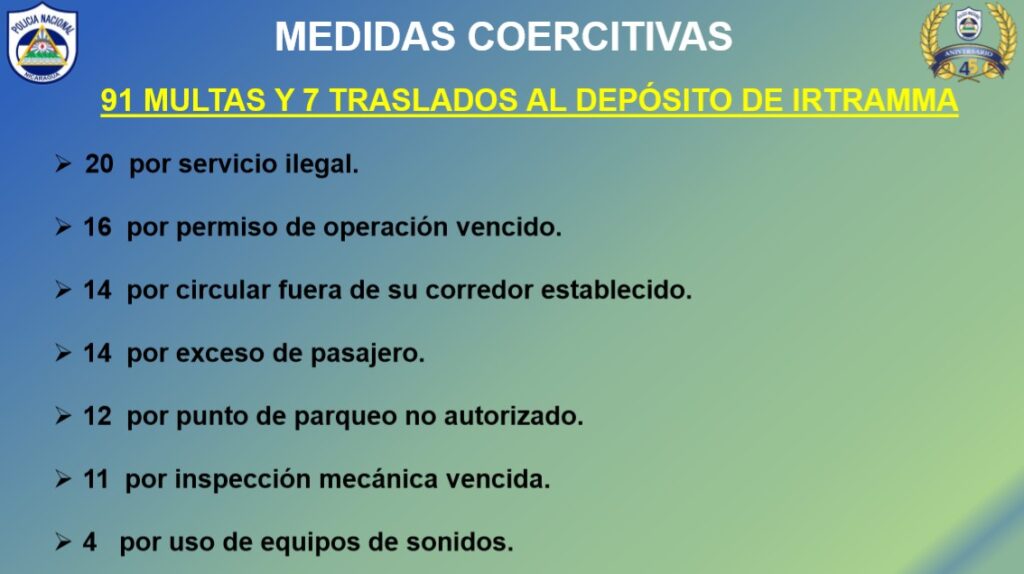 POLICIA NACIONAL
NICARAGUA

MEDIDAS COERCITIVAS

ANIVERSARIO
45

91 MULTAS Y 7 TRASLADOS AL DEPÓSITO DE IRTRAMMA

➢ 20 por servicio ilegal.

➢ 16 por permiso de operación vencido.

➢ 14 por circular fuera de su corredor establecido.

➢ 14 por exceso de pasajero.

➢ 12 por punto de parqueo no autorizado.

➢ 11 por inspección mecánica vencida.

➢ 4 por uso de equipos de sonidos.